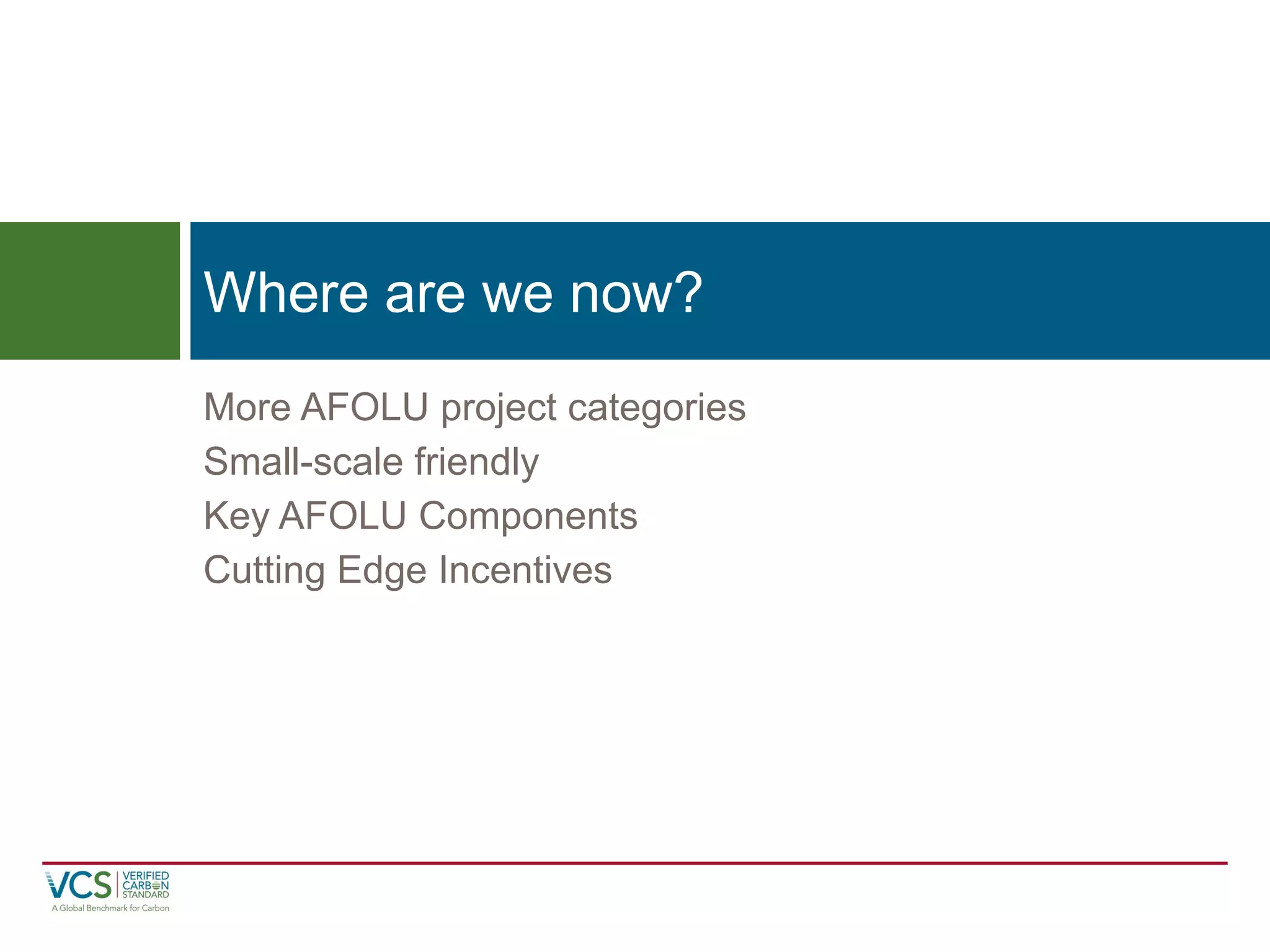 Where are we now?

More AFOLU project categories
Small-scale friendly
Key AFOLU Components
Cutting Edge Incentives

VCS VERIFIED CARBON STANDARD
A Global Benchmark for Carbon